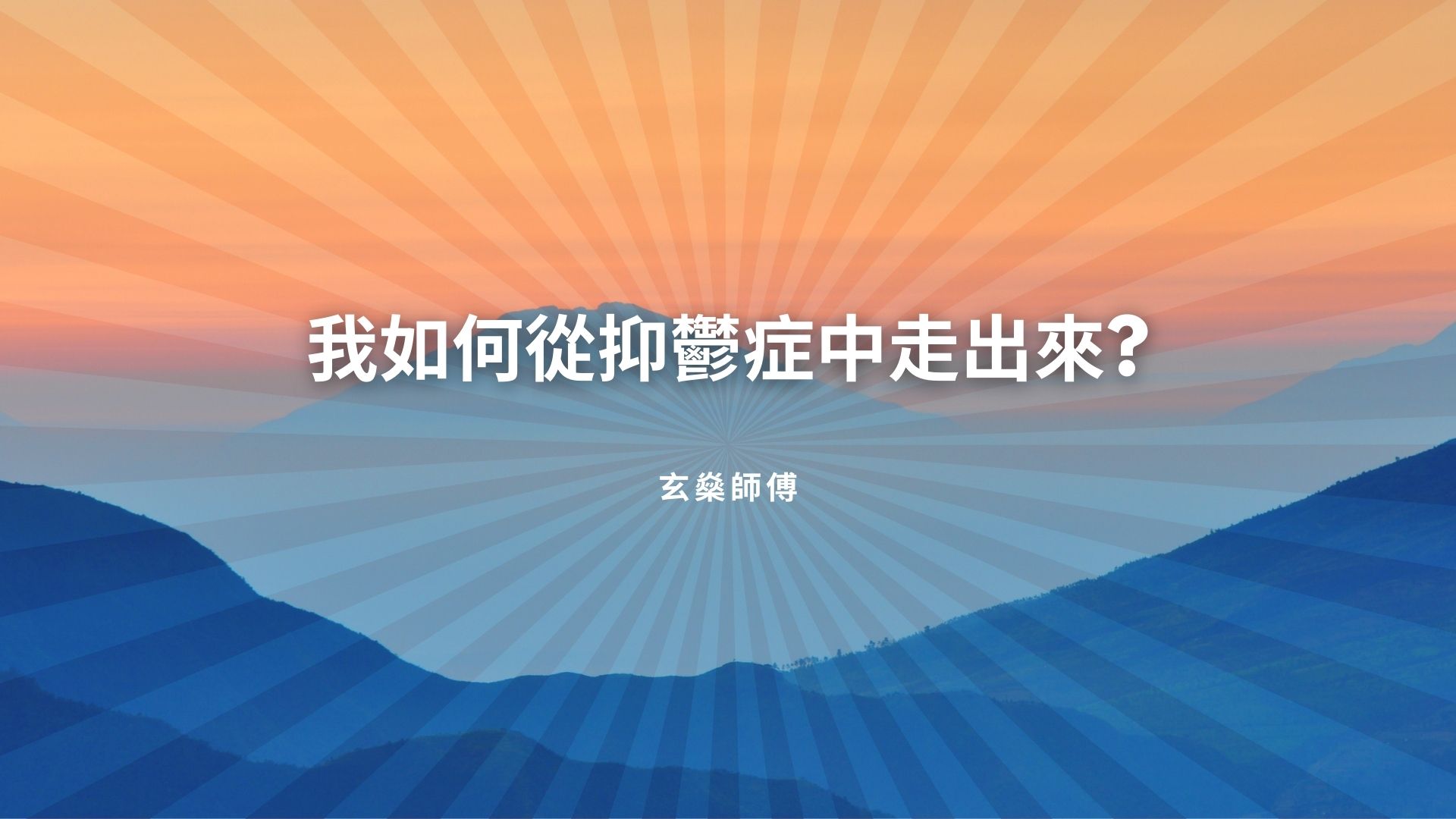 我如何從抑鬱症中走出來?

玄燊師傅